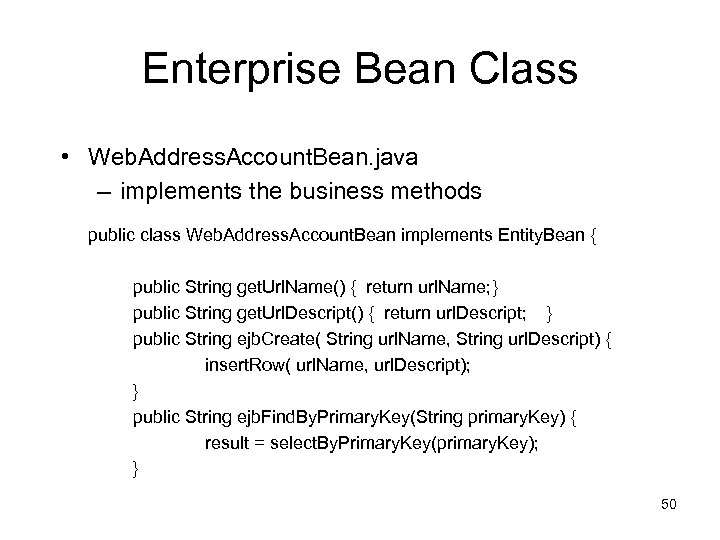 Enterprise Bean Class

• WebAddressAccountBean.java
– implements the business methods

public class WebAddressAccountBean implements EntityBean {

public String getUrlName() { return urlName;}
public String getUrlDescript() { return urlDescript; }
public String ejbCreate( String urlName, String urlDescript) {
insertRow( urlName, urlDescript);
}
public String ejbFindByPrimaryKey(String primaryKey) {
result = selectByPrimaryKey(primaryKey);
}

50